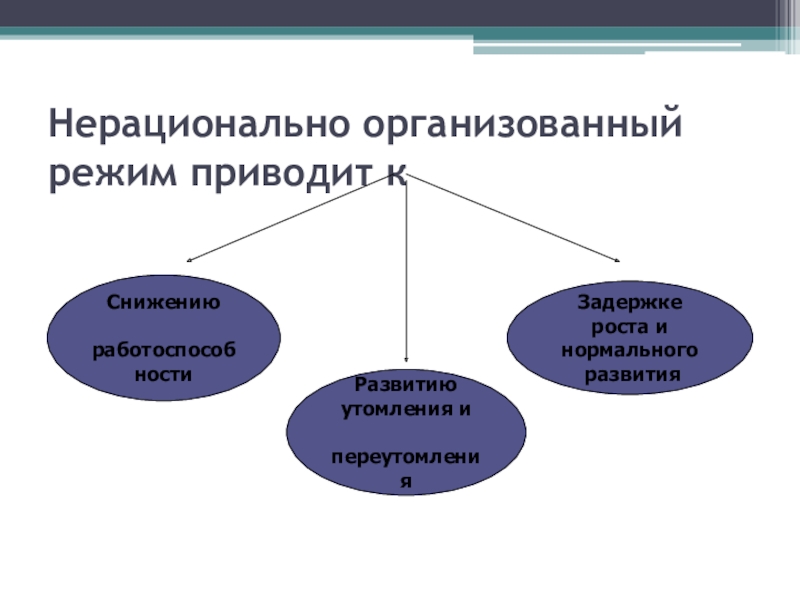 Нерационально организованный режим приводит к

Снижению

работоспособности

Развитию утомления и

переутомления

Задержке роста и нормального развития